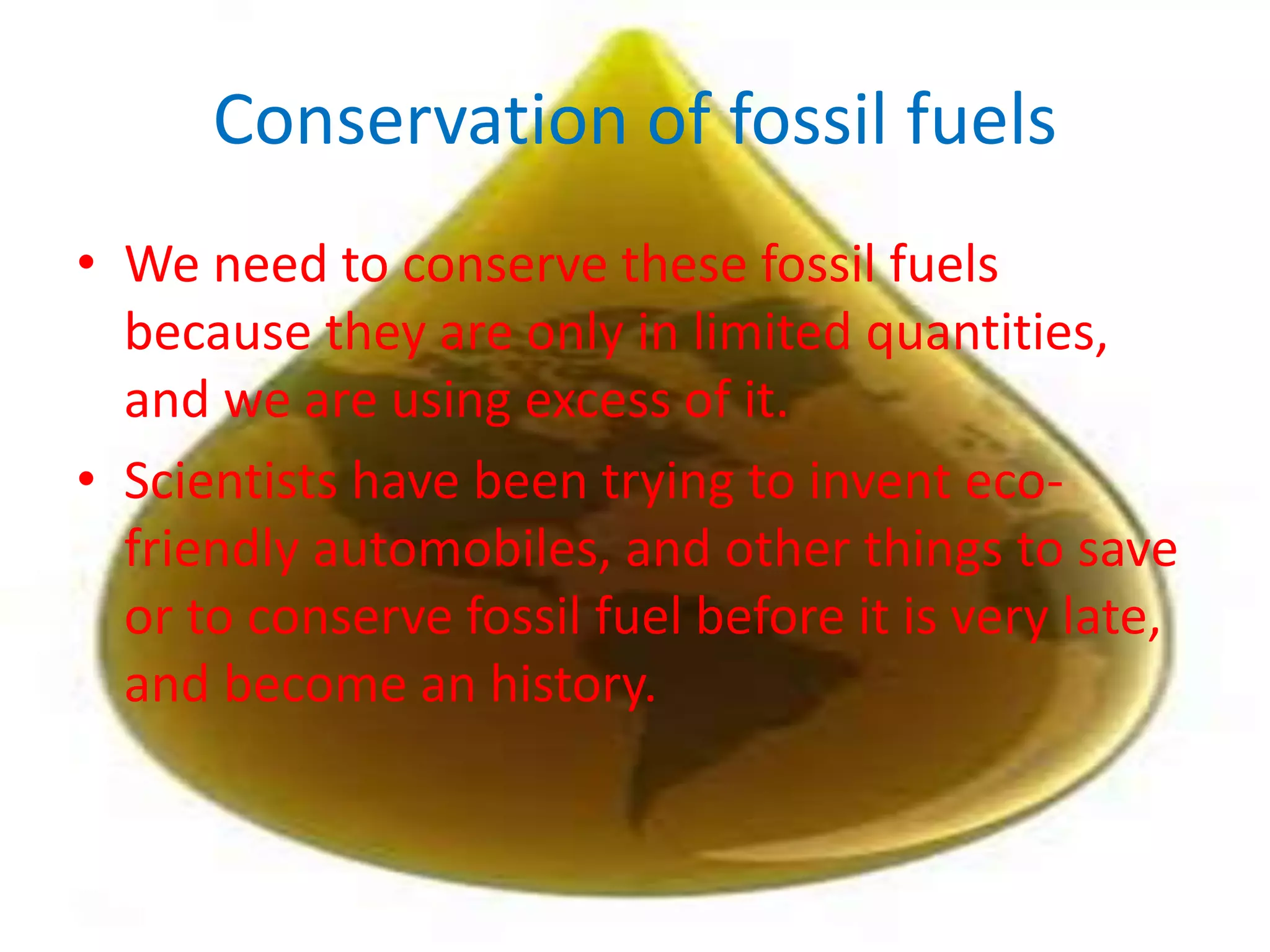 Conservation of fossil fuels

• We need to conserve these fossil fuels because they are only in limited quantities, and we are using excess of it.

• Scientists have been trying to invent eco-friendly automobiles, and other things to save or to conserve fossil fuel before it is very late, and become an history.